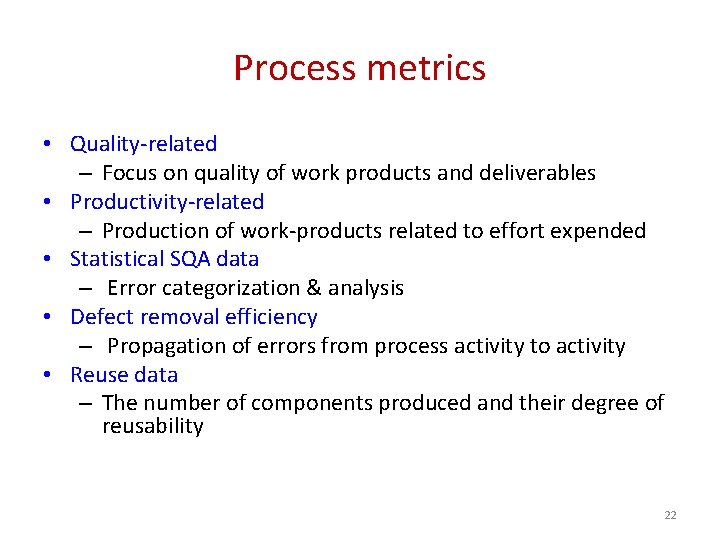 Process metrics

• Quality-related
  – Focus on quality of work products and deliverables
• Productivity-related
  – Production of work-products related to effort expended
• Statistical SQA data
  – Error categorization & analysis
• Defect removal efficiency
  – Propagation of errors from process activity to activity
• Reuse data
  – The number of components produced and their degree of reusability

22